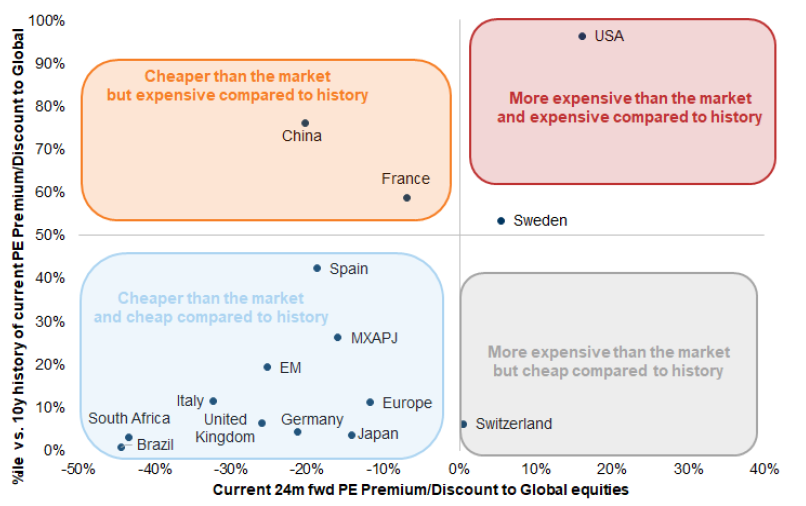 %ile vs. 10y history of current PE Premium/Discount to Global

100%
90%
80%
70%
60%
50%
40%
30%
20%
10%
0%

Cheaper than the market but expensive compared to history

More expensive than the market and expensive compared to history

Cheaper than the market and cheap compared to history

More expensive than the market but cheap compared to history

USA
China
France
Sweden
Spain
MXAPJ
EM
Italy
Europe
South Africa
United Kingdom
Germany
Japan
Brazil
Switzerland

-50% -40% -30% -20% -10% 0% 10% 20% 30% 40%

Current 24m fwd PE Premium/Discount to Global equities